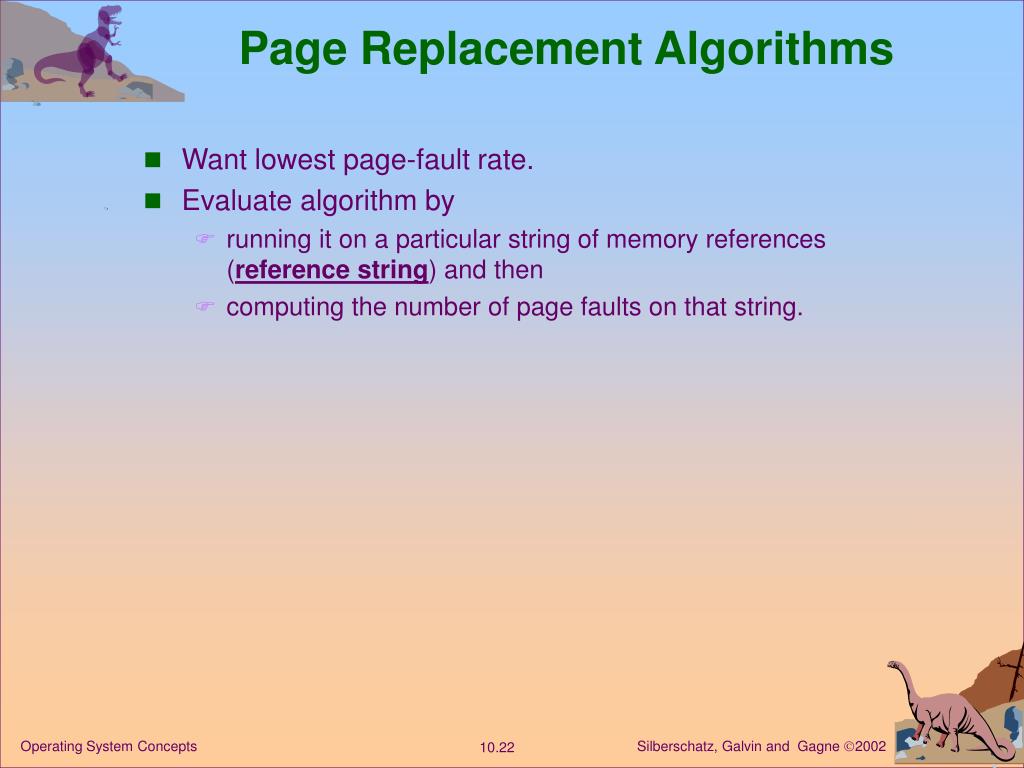 Page Replacement Algorithms

Want lowest page-fault rate.

Evaluate algorithm by

running it on a particular string of memory references (reference string) and then

computing the number of page faults on that string.

Operating System Concepts

10.22

Silberschatz, Galvin and Gagne ©2002